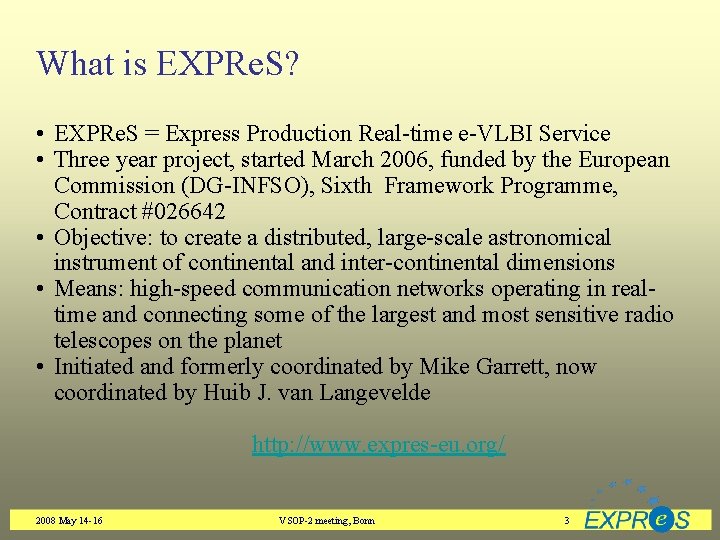 What is EXPReS?

• EXPReS = Express Production Real-time e-VLBI Service
• Three year project, started March 2006, funded by the European Commission (DG-INFSO), Sixth Framework Programme, Contract #026642
• Objective: to create a distributed, large-scale astronomical instrument of continental and inter-continental dimensions
• Means: high-speed communication networks operating in real-time and connecting some of the largest and most sensitive radio telescopes on the planet
• Initiated and formerly coordinated by Mike Garrett, now coordinated by Huib J. van Langevelde

http://www.expres-eu.org/

2008 May 14-16

VSOP-2 meeting, Bonn

3

EXPReS